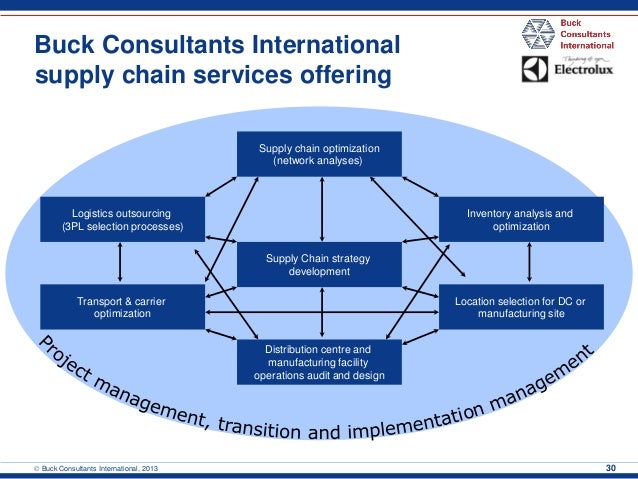 Buck Consultants International supply chain services offering

Buck Consultants International

Thinking of you
Electrolux

Supply chain optimization (network analyses)

Logistics outsourcing (3PL selection processes)

Inventory analysis and optimization

Supply Chain strategy development

Transport & carrier optimization

Location selection for DC or manufacturing site

Distribution centre and manufacturing facility operations audit and design

Project management, transition and implementation management

© Buck Consultants International, 2013

30